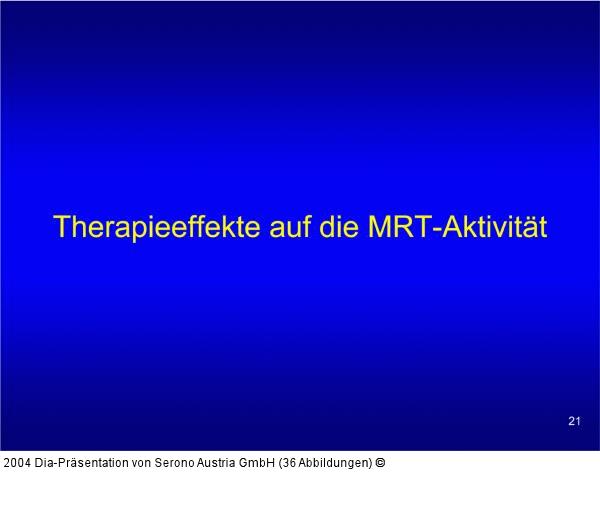 Therapieeffekte auf die MRT-Aktivität

21

2004 Dia-Präsentation von Serono Austria GmbH (36 Abbildungen) ©